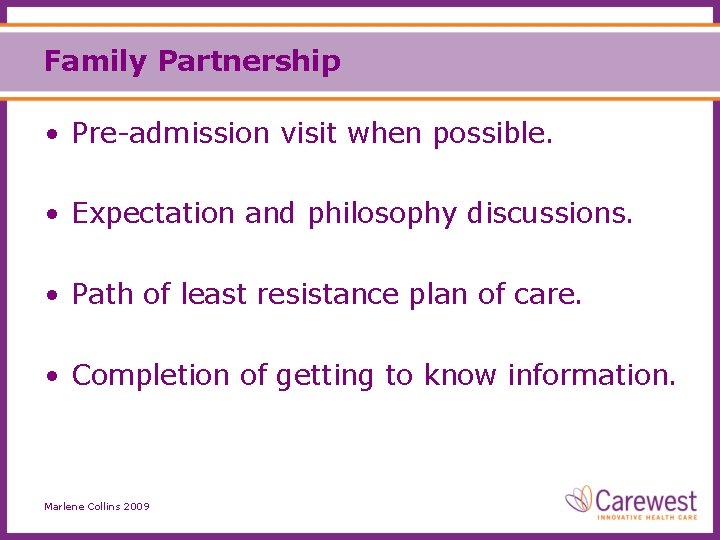 Family Partnership

• Pre-admission visit when possible.

• Expectation and philosophy discussions.

• Path of least resistance plan of care.

• Completion of getting to know information.

Marlene Collins 2009

Carewest
INNOVATIVE HEALTH CARE